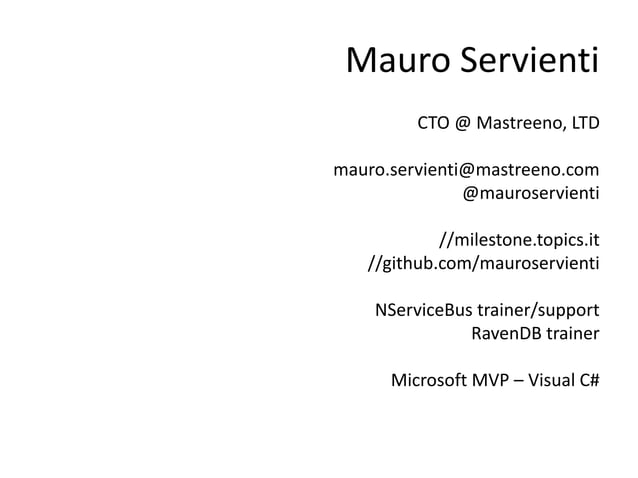 Mauro Servienti

CTO @ Mastreeno, LTD

mauro.servienti@mastreeno.com
@mauroservienti

//milestone.topics.it
//github.com/mauroservienti

NServiceBus trainer/support
RavenDB trainer

Microsoft MVP – Visual C#